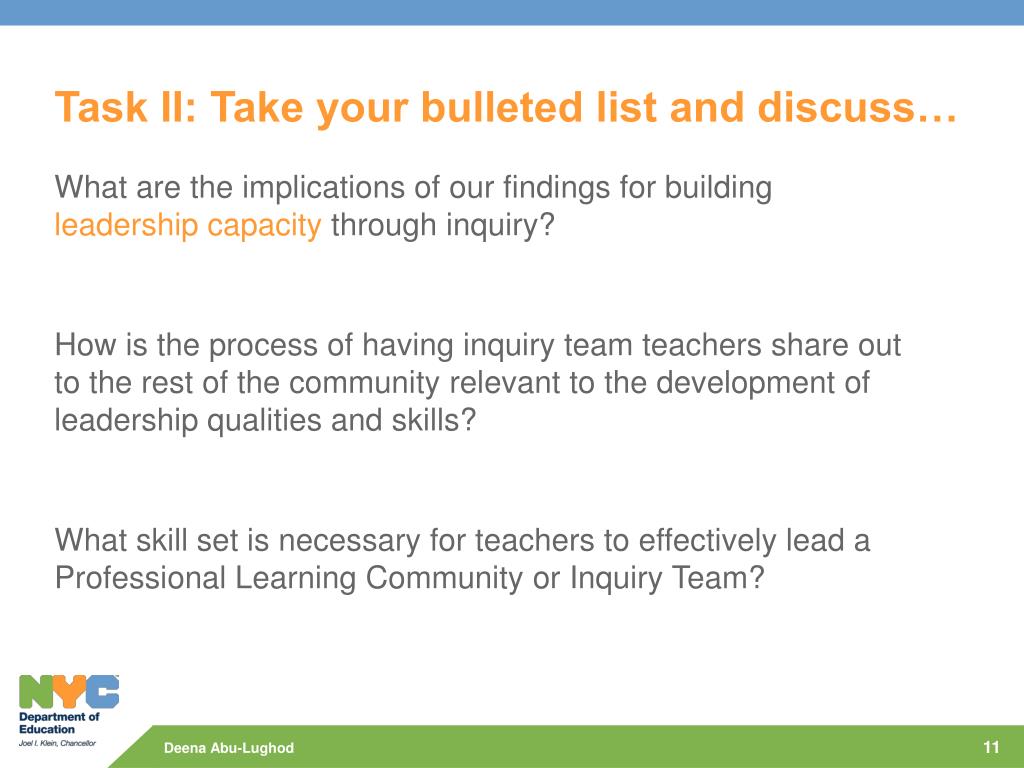 Task II: Take your bulleted list and discuss…

What are the implications of our findings for building leadership capacity through inquiry?

How is the process of having inquiry team teachers share out to the rest of the community relevant to the development of leadership qualities and skills?

What skill set is necessary for teachers to effectively lead a Professional Learning Community or Inquiry Team?

NYC
Department of Education
Joel I. Klein, Chancellor

Deena Abu-Lughod

11